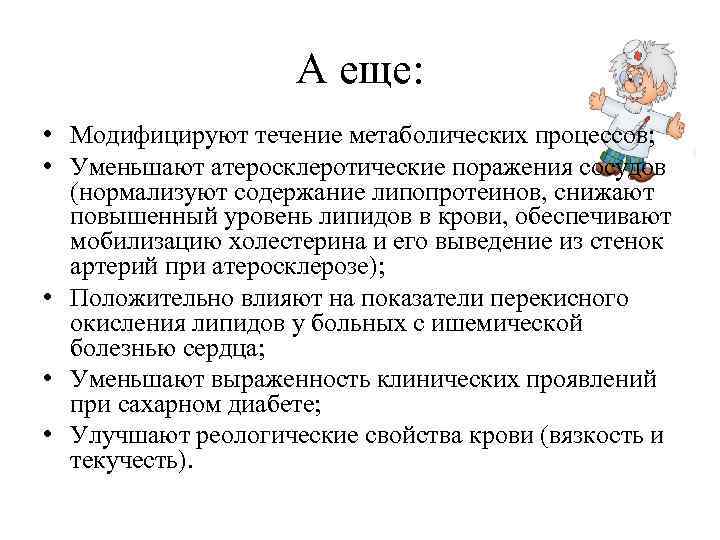 А еще:

• Модифицируют течение метаболических процессов;
• Уменьшают атеросклеротические поражения сосудов (нормализуют содержание липопротеинов, снижают повышенный уровень липидов в крови, обеспечивают мобилизацию холестерина и его выведение из стенок артерий при атеросклерозе);
• Положительно влияют на показатели перекисного окисления липидов у больных с ишемической болезнью сердца;
• Уменьшают выраженность клинических проявлений при сахарном диабете;
• Улучшают реологические свойства крови (вязкость и текучесть).